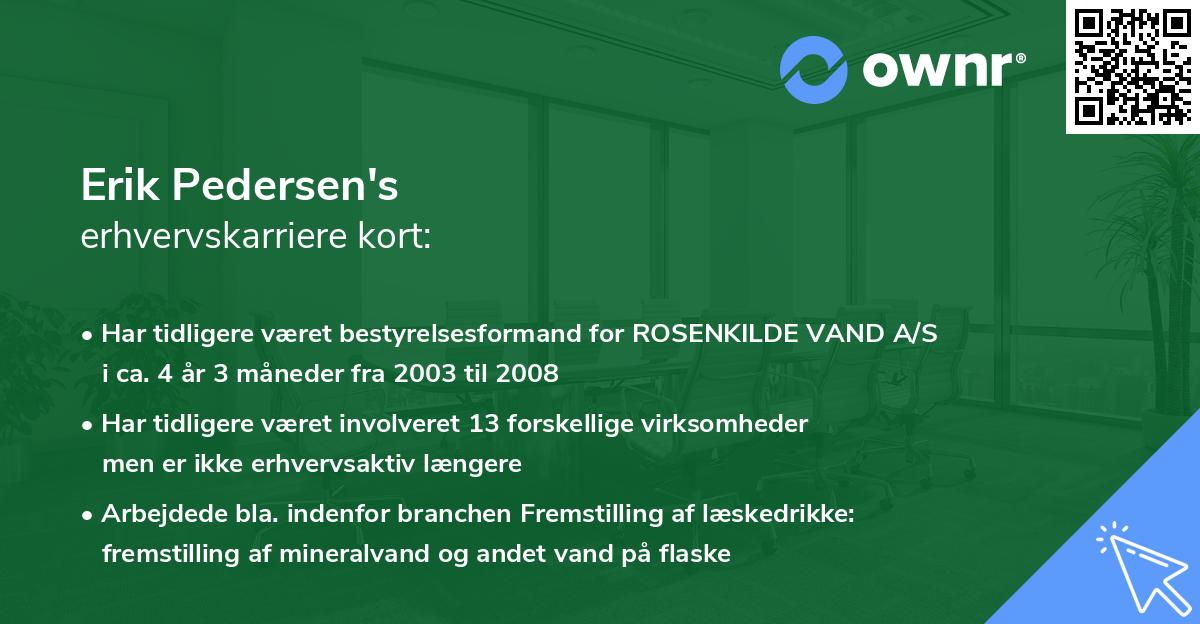 ownr®

Erik Pedersen's
erhvervskarriere kort:

• Har tidligere været bestyrelsesformand for ROSENKILDE VAND A/S i ca. 4 år 3 måneder fra 2003 til 2008

• Har tidligere været involveret 13 forskellige virksomheder men er ikke erhvervsaktiv længere

• Arbejdede bla. indenfor branchen Fremstilling af læskedrikke: fremstilling af mineralvand og andet vand på flaske